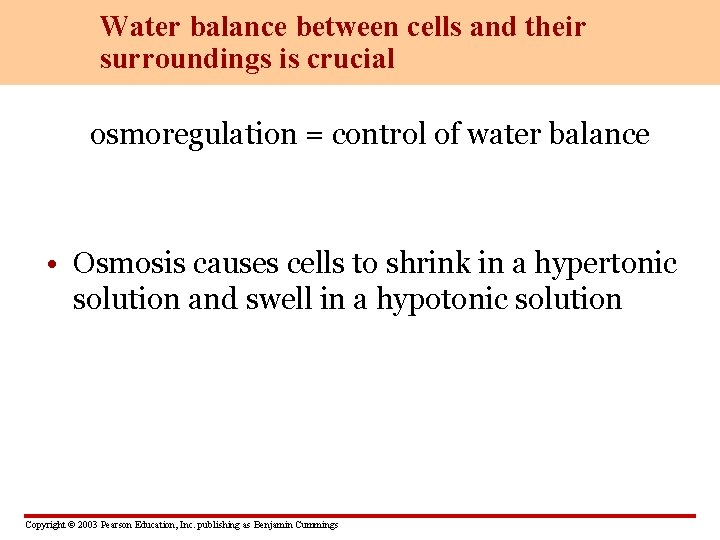 Water balance between cells and their surroundings is crucial

osmoregulation = control of water balance

• Osmosis causes cells to shrink in a hypertonic solution and swell in a hypotonic solution

Copyright © 2003 Pearson Education, Inc. publishing as Benjamin Cummings